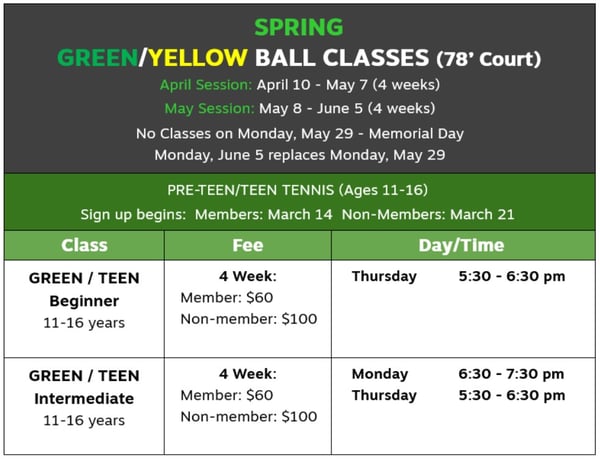 SPRING
GREEN/YELLOW BALL CLASSES (78' Court)

April Session: April 10 - May 7 (4 weeks)

May Session: May 8 - June 5 (4 weeks)

No Classes on Monday, May 29 - Memorial Day
Monday, June 5 replaces Monday, May 29

PRE-TEEN/TEEN TENNIS (Ages 11-16)
Sign up begins: Members: March 14 Non-Members: March 21

| Class | Fee | Day/Time |
|---|---|---|
| GREEN / TEEN Beginner 11-16 years | 4 Week: Member: \$60 Non-member: \$100 | Thursday 5:30 - 6:30 pm |
| GREEN / TEEN Intermediate 11-16 years | 4 Week: Member: \$60 Non-member: \$100 | Monday 6:30 - 7:30 pm Thursday 5:30 - 6:30 pm |